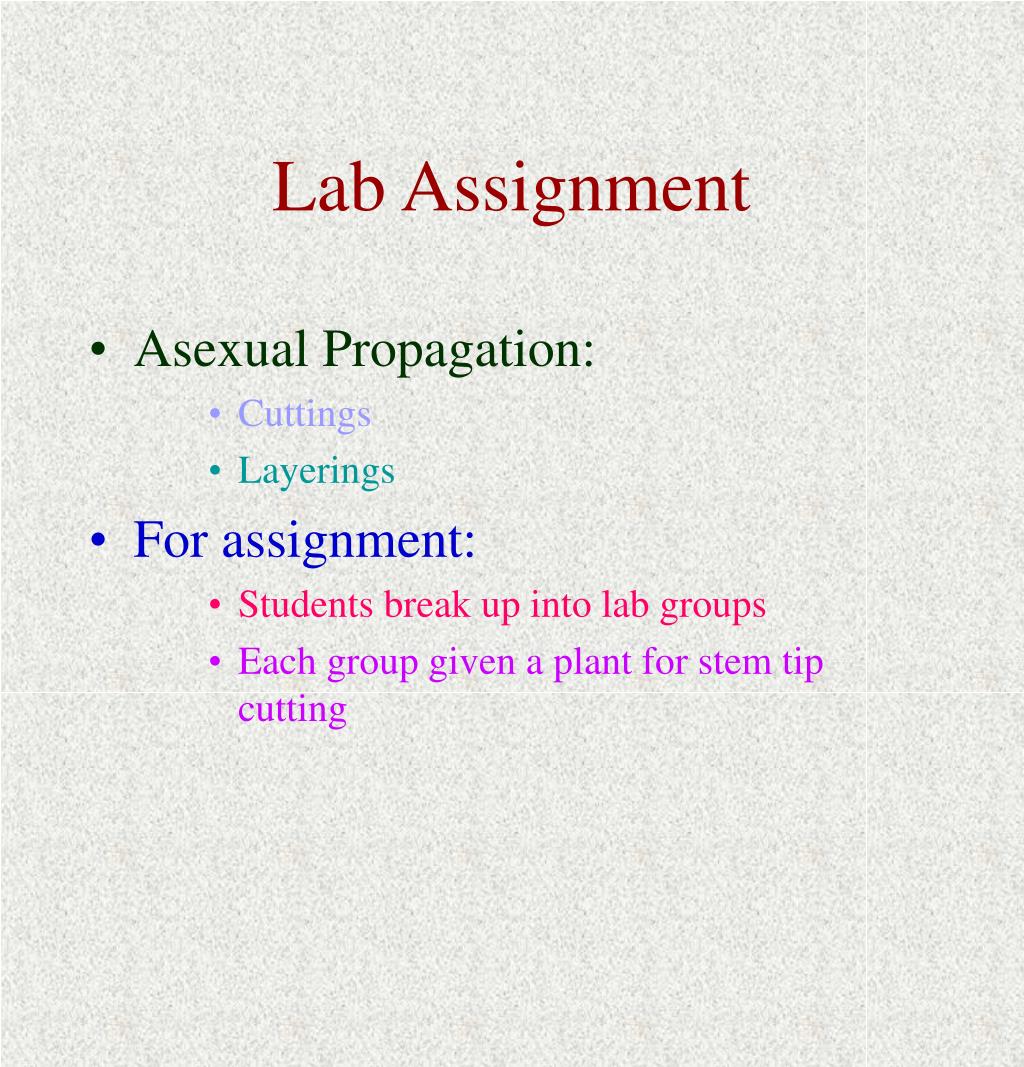 Lab Assignment

• Asexual Propagation:
  • Cuttings
  • Layerings
• For assignment:
  • Students break up into lab groups
  • Each group given a plant for stem tip cutting